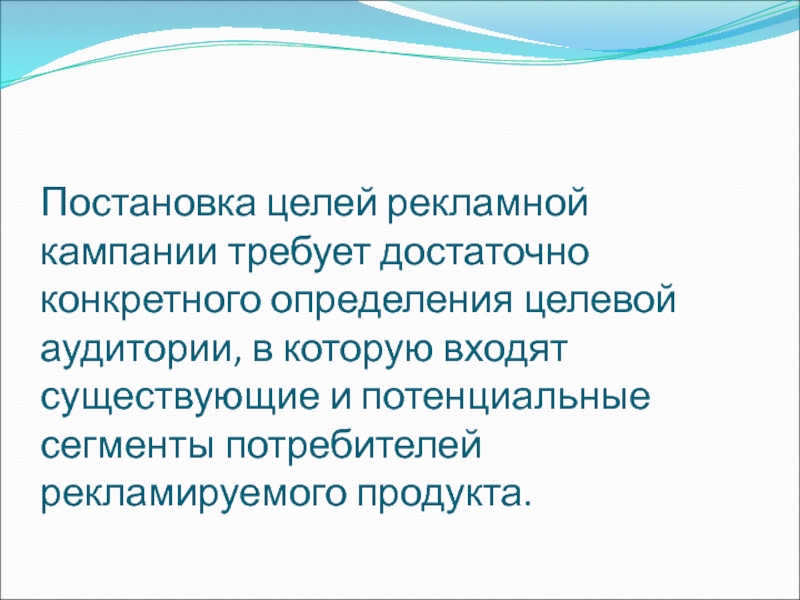 Постановка целей рекламной кампании требует достаточно конкретного определения целевой аудитории, в которую входят существующие и потенциальные сегменты потребителей рекламируемого продукта.